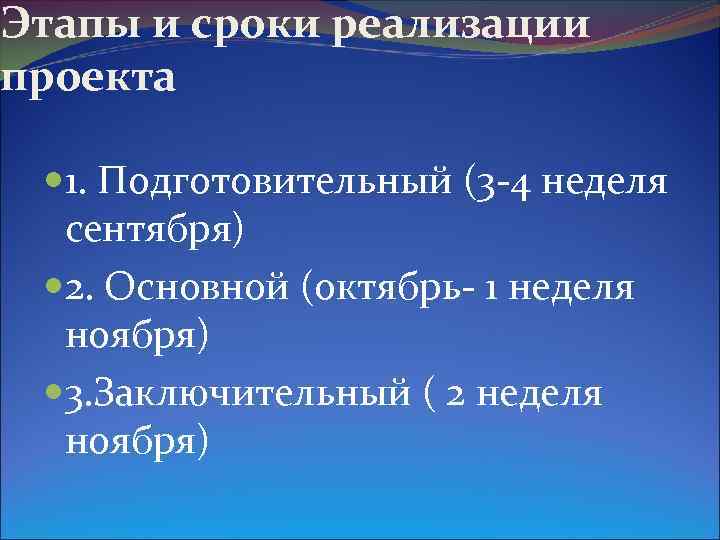 Этапы и сроки реализации проекта

1. Подготовительный (3-4 неделя сентября)

2. Основной (октябрь- 1 неделя ноября)

3.Заключительный ( 2 неделя ноября)